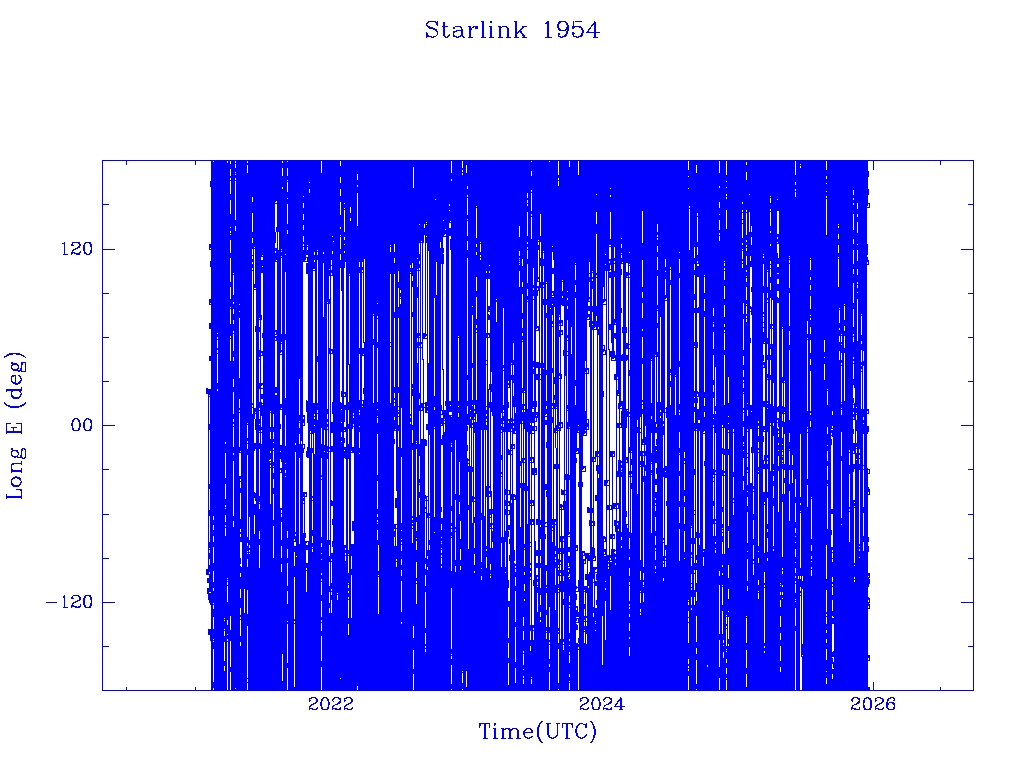 Starlink 1954

Long E (deg)

120

00

−120

2022

2024

2026

Time(UTC)